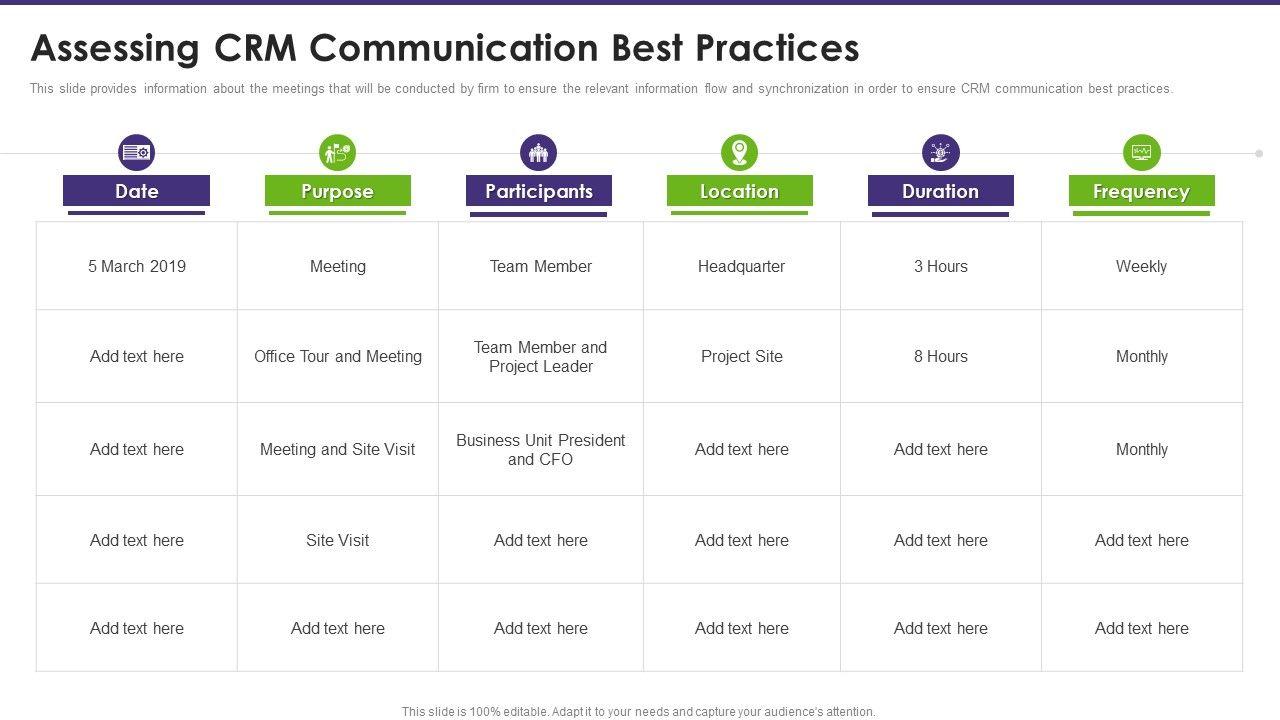 Assessing CRM Communication Best Practices

This slide provides information about the meetings that will be conducted by firm to ensure the relevant information flow and synchronization in order to ensure CRM communication best practices.

| Date | Purpose | Participants | Location | Duration | Frequency |
|---|---|---|---|---|---|
| 5 March 2019 | Meeting | Team Member | Headquarter | 3 Hours | Weekly |
| Add text here | Office Tour and Meeting | Team Member and Project Leader | Project Site | 8 Hours | Monthly |
| Add text here | Meeting and Site Visit | Business Unit President and CFO | Add text here | Add text here | Monthly |
| Add text here | Site Visit | Add text here | Add text here | Add text here | Add text here |
| Add text here | Add text here | Add text here | Add text here | Add text here | Add text here |

This slide is 100% editable. Adapt it to your needs and capture your audience's attention.